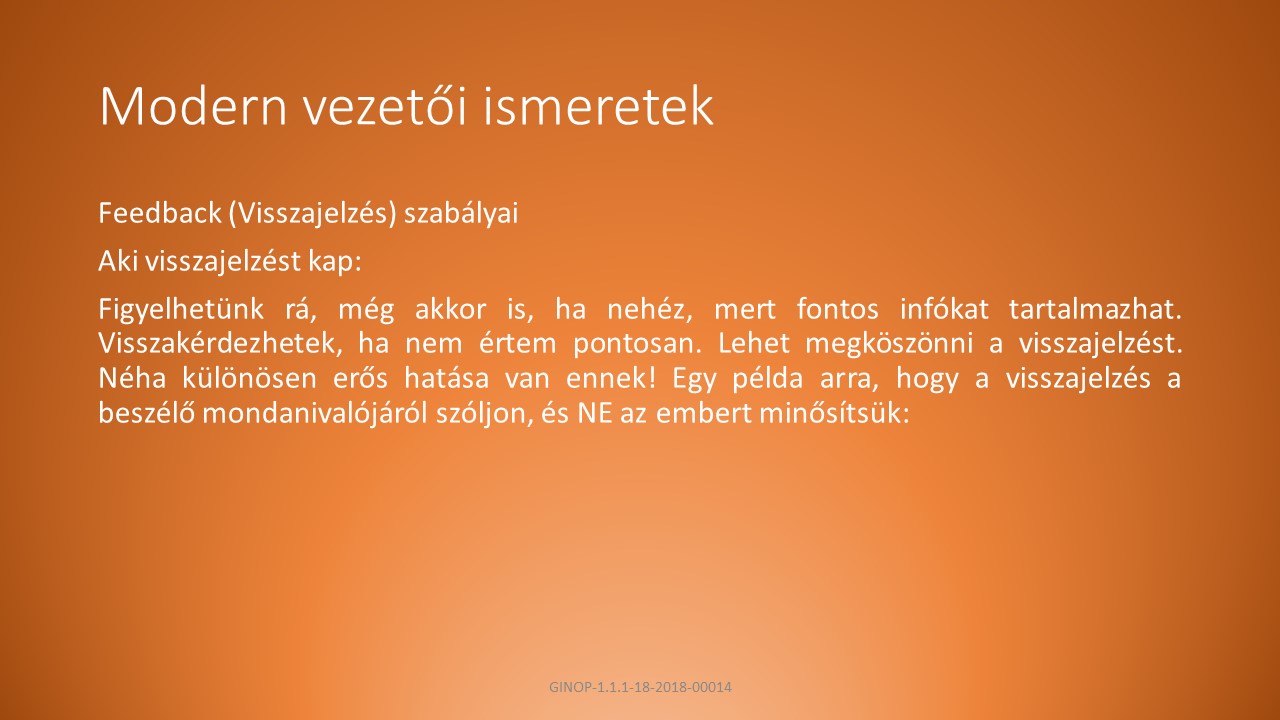 Modern vezetői ismeretek

Feedback (Visszajelzés) szabályai

Aki visszajelzést kap:

Figyelhetünk rá, még akkor is, ha nehéz, mert fontos infókat tartalmazhat. Visszakérdezhetek, ha nem értem pontosan. Lehet megköszönni a visszajelzést. Néha különösen erős hatása van ennek! Egy példa arra, hogy a visszajelzés a beszélő mondanivalójáról szóljon, és NE az embert minősítsük:

GINOP-1.1.1-18-2018-00014